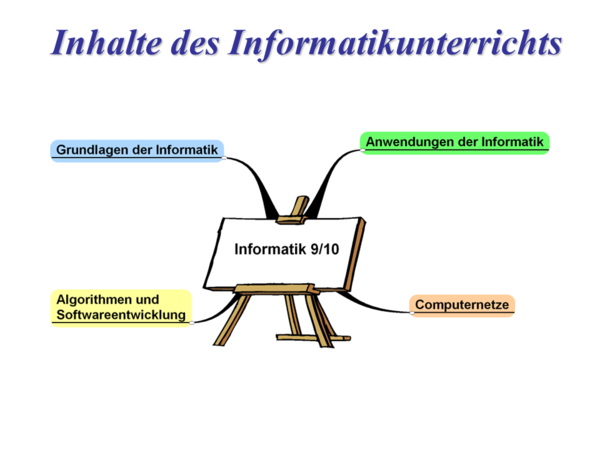 Inhalte des Informatikunterrichts

Grundlagen der Informatik

Anwendungen der Informatik

Informatik 9/10

Algorithmen und Softwareentwicklung

Computernetze